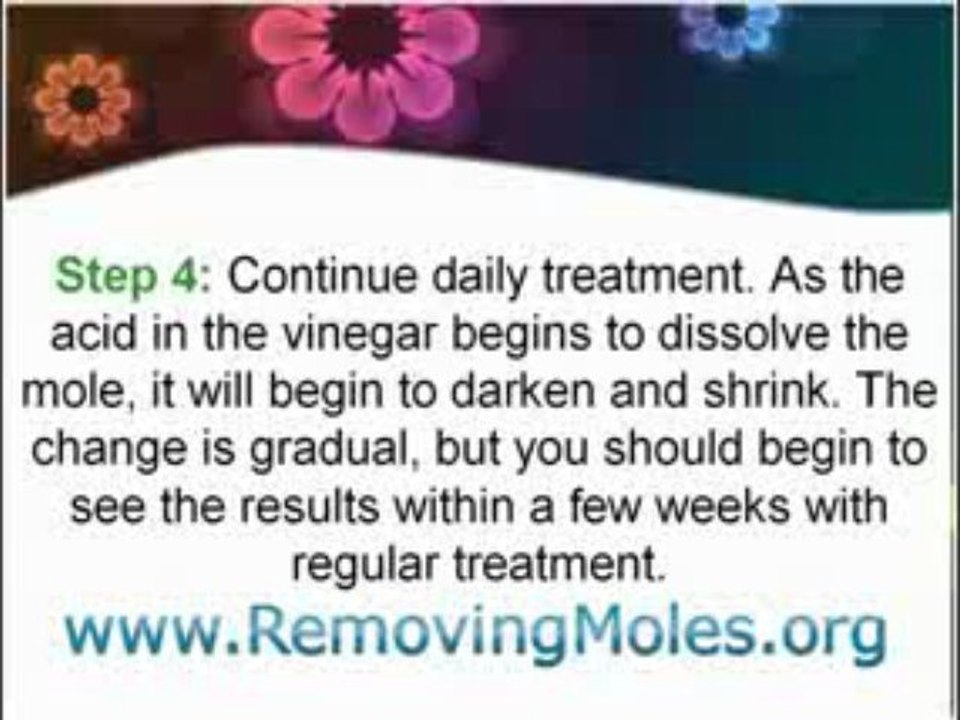 Step 4: Continue daily treatment. As the acid in the vinegar begins to dissolve the mole, it will begin to darken and shrink. The change is gradual, but you should begin to see the results within a few weeks with regular treatment.

www.RemovingMoles.org